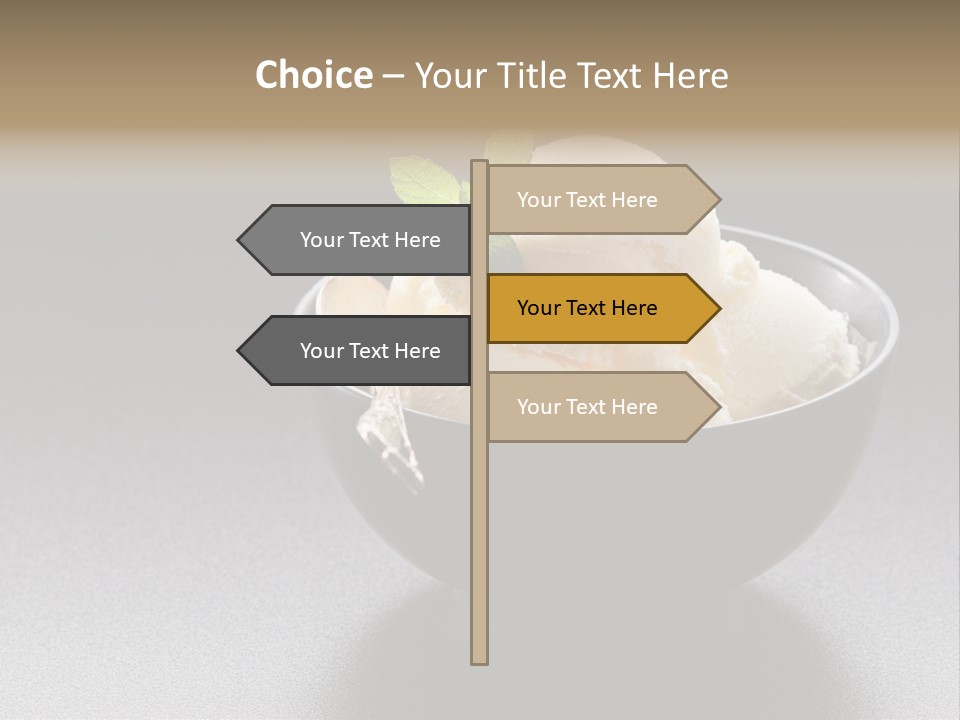 Choice – Your Title Text Here

Your Text Here

Your Text Here

Your Text Here

Your Text Here

Your Text Here